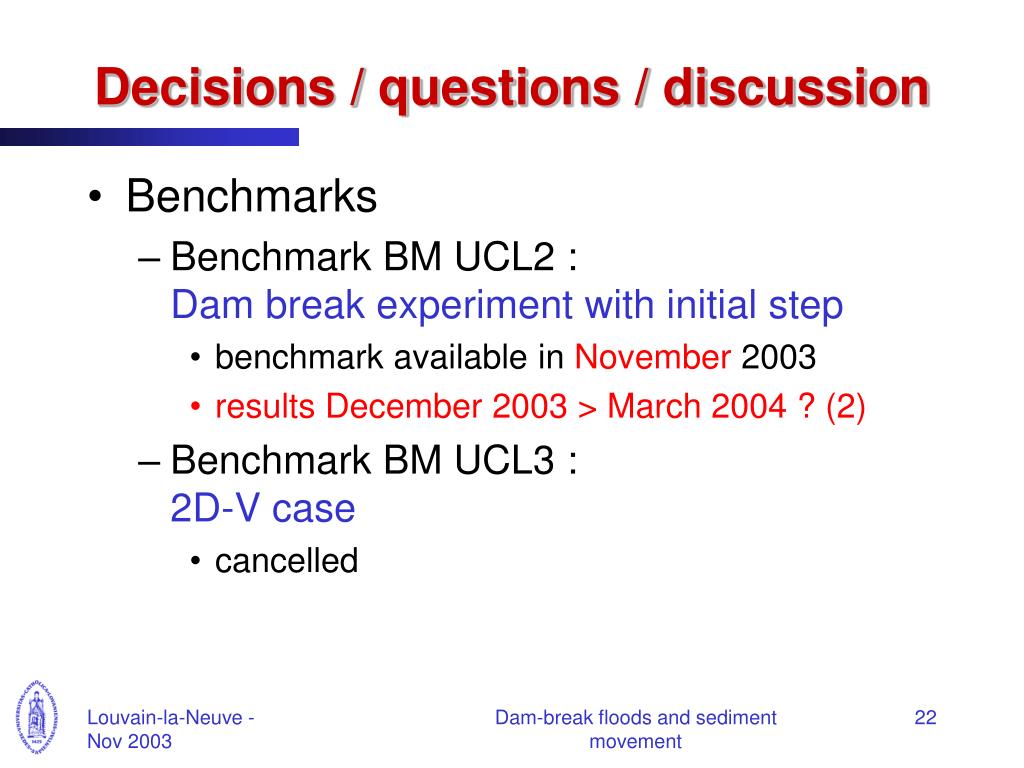 Decisions / questions / discussion

• Benchmarks
– Benchmark BM UCL2 :
Dam break experiment with initial step
• benchmark available in November 2003
• results December 2003 > March 2004 ? (2)
– Benchmark BM UCL3 :
2D-V case
• cancelled

Louvain-la-Neuve - Nov 2003

Dam-break floods and sediment movement

22